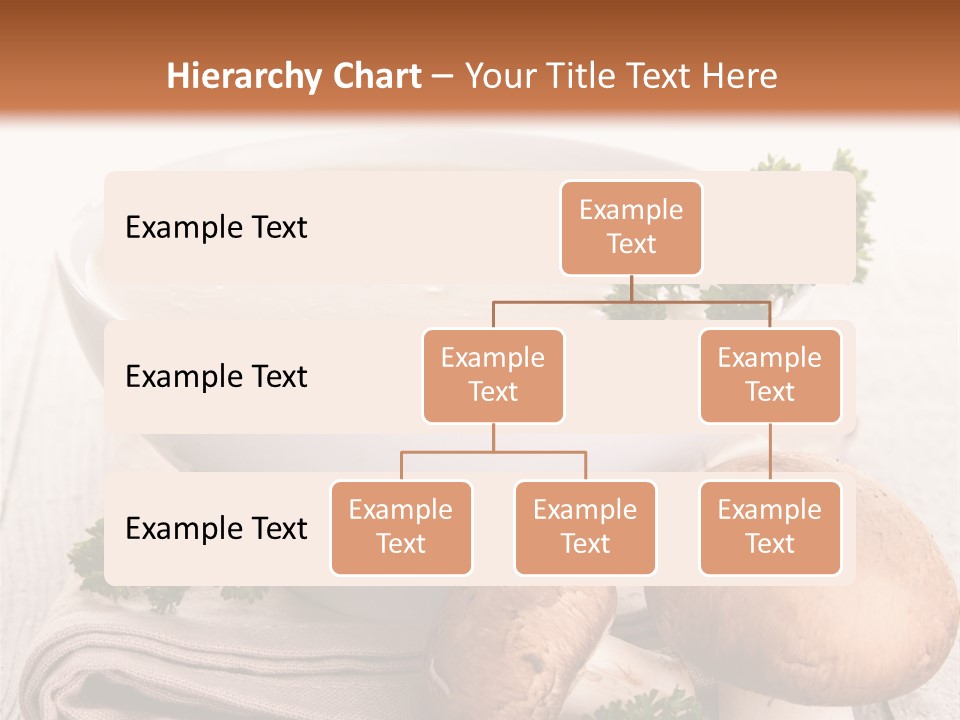 Hierarchy Chart – Your Title Text Here

Example Text

Example Text

Example Text

Example Text

Example Text

Example Text

Example Text

Example Text

Example Text